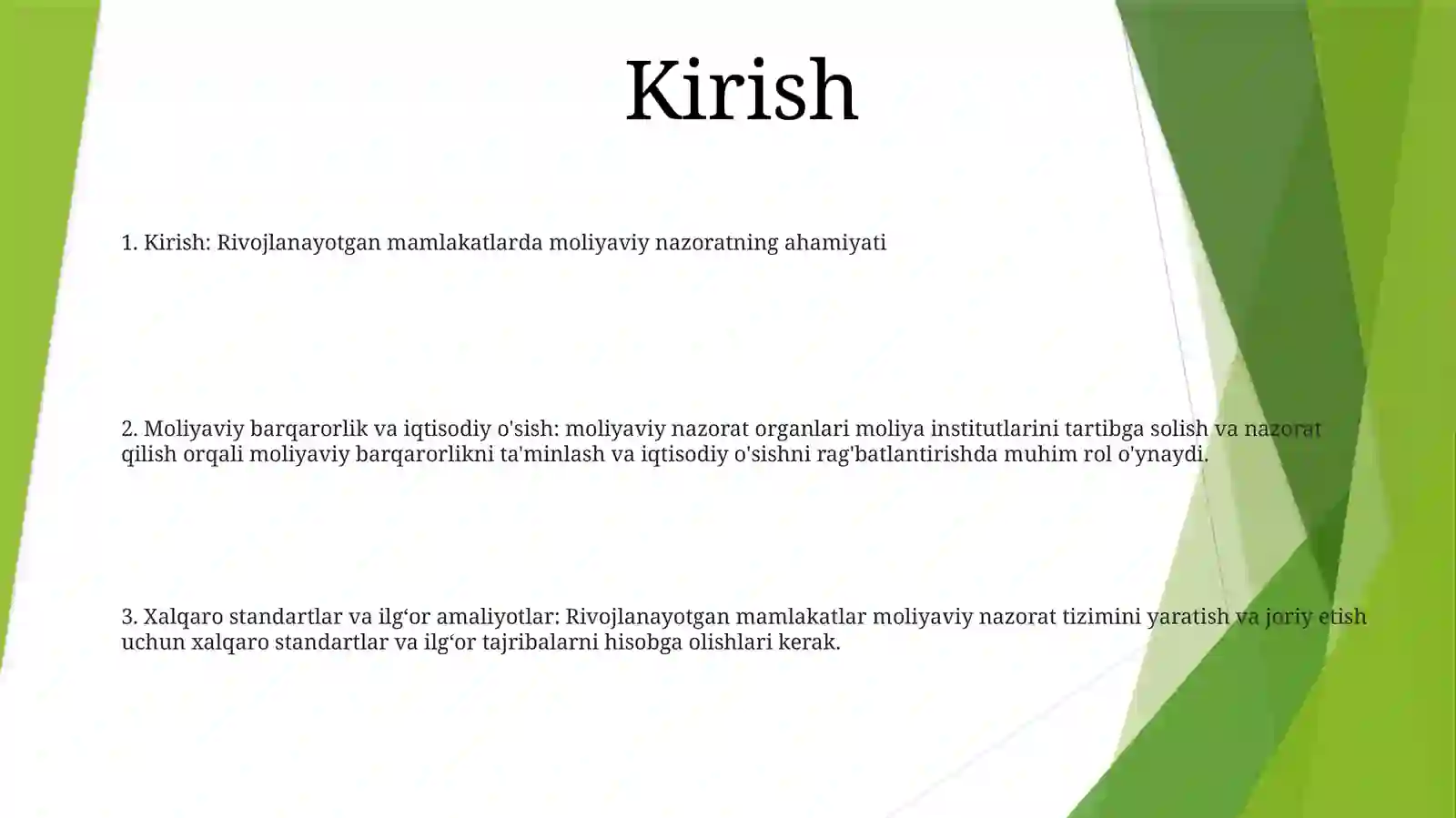 Kirish

1. Kirish: Rivojlanayotgan mamlakatlarda moliyaviy nazoratning ahamiyati

2. Moliyaviy barqarorlik va iqtisodiy o'sish: moliyaviy nazorat organlari moliya institutlarini tartibga solish va nazorat qilish orqali moliyaviy barqarorlikni ta'minlash va iqtisodiy o'sishni rag'batlantirishda muhim rol o'ynaydi.

3. Xalqaro standartlar va ilg‘or amaliyotlar: Rivojlanayotgan mamlakatlar moliyaviy nazorat tizimini yaratish va joriy etish uchun xalqaro standartlar va ilg‘or tajribalarni hisobga olishlari kerak.